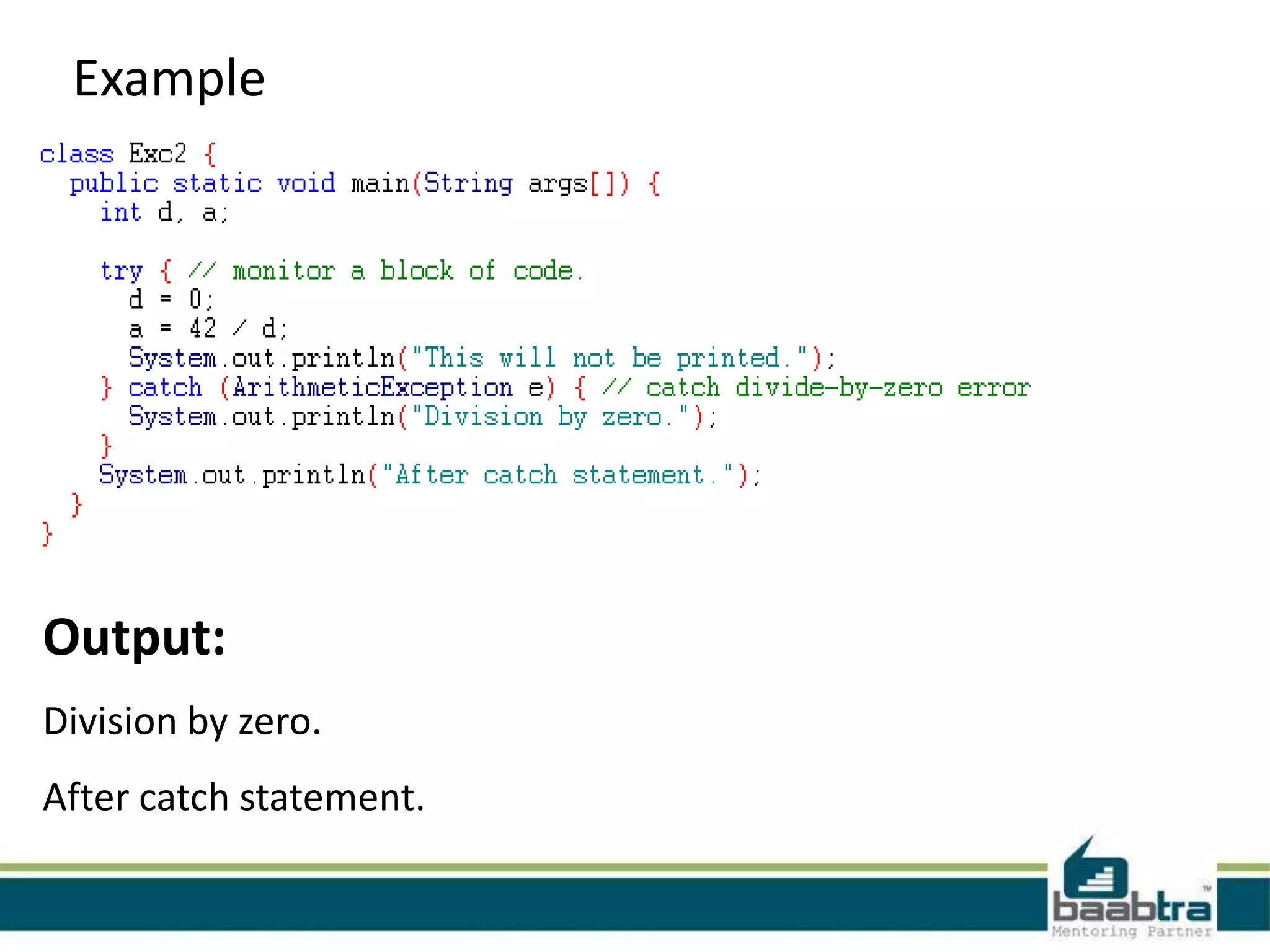 Example

class Exc2 {
  public static void main(String args[]) {
    int d, a;

    try { // monitor a block of code.
      d = 0;
      a = 42 / d;
      System.out.println("This will not be printed.");
    } catch (ArithmeticException e) { // catch divide-by-zero error
      System.out.println("Division by zero.");
    }
    System.out.println("After catch statement.");
  }
}

Output:

Division by zero.

After catch statement.

baabtra™
Mentoring Partner